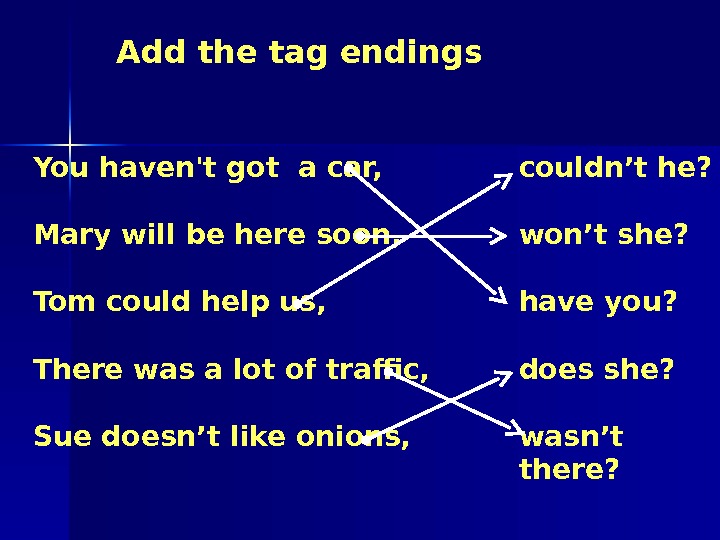 Add the tag endings

You haven't got a car,

Mary will be here soon,

Tom could help us,

There was a lot of traffic,

Sue doesn’t like onions,

couldn’t he?

won’t she?

have you?

does she?

wasn’t there?